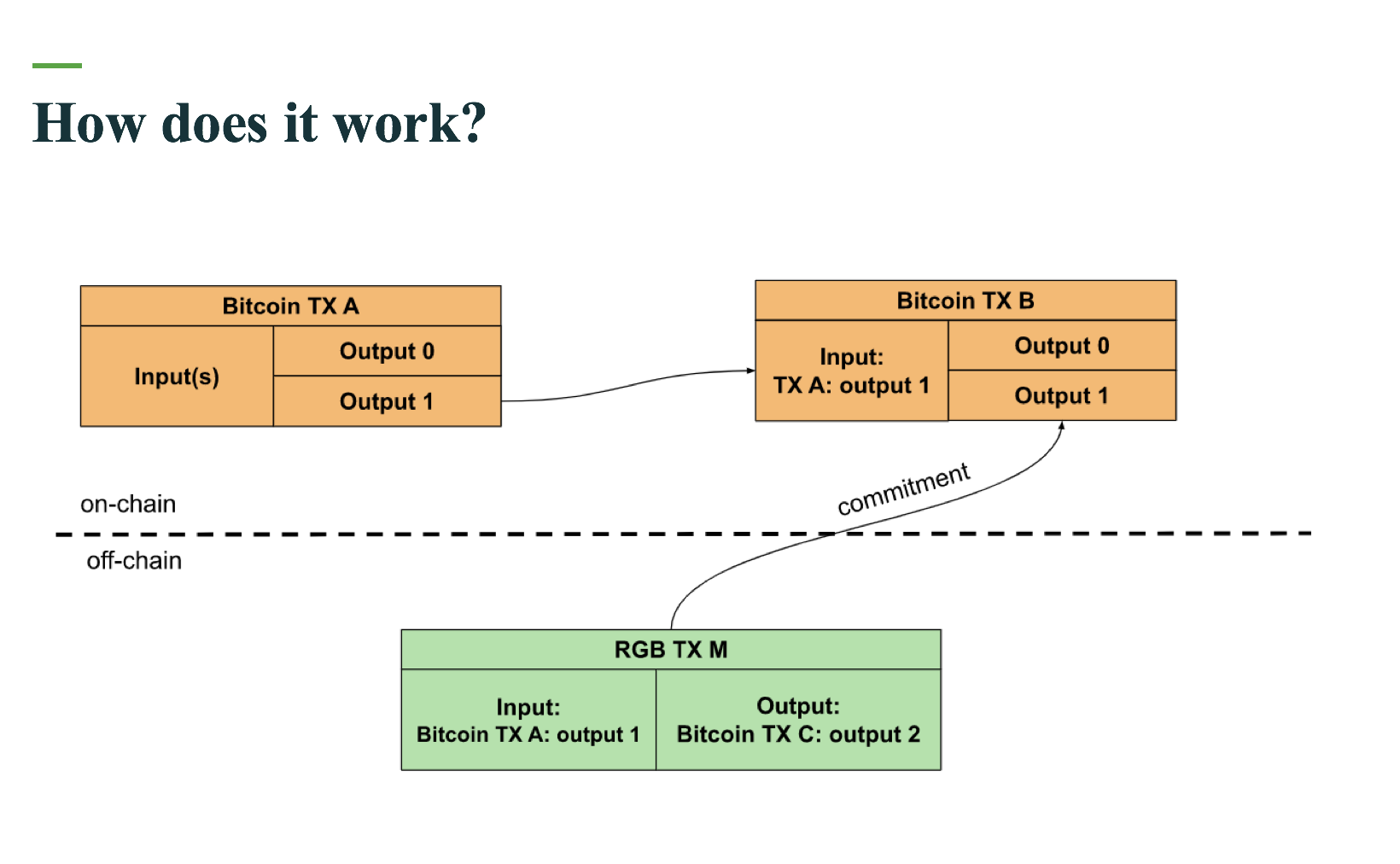 How does it work?

Bitcoin TX A

Input(s)

Output 0

Output 1

Bitcoin TX B

Input:
TX A: output 1

Output 0

Output 1

commitment

on-chain

off-chain

RGB TX M

Input:
Bitcoin TX A: output 1

Output:
Bitcoin TX C: output 2